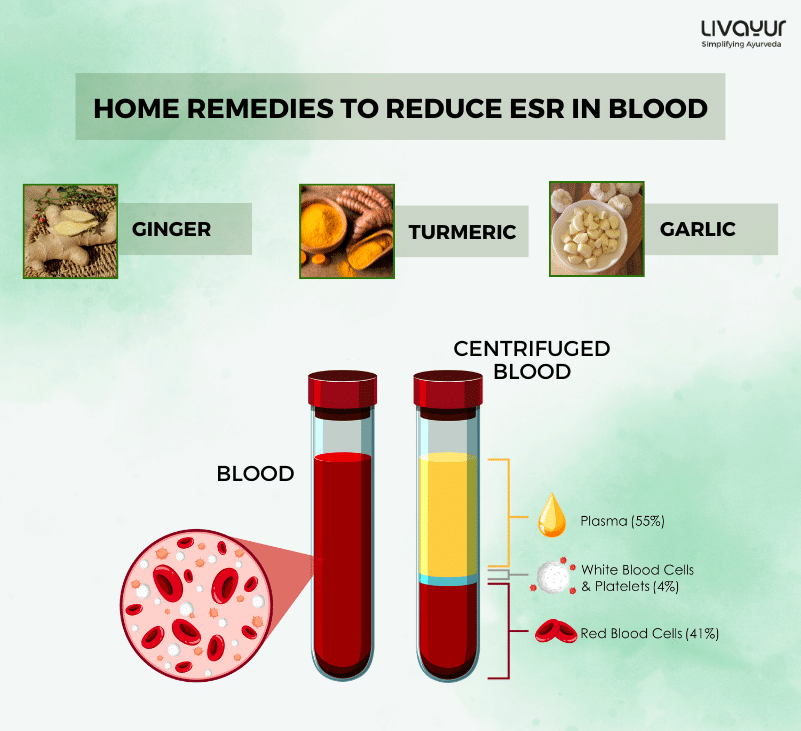 LIVAYUR
Simplifying Ayurveda

HOME REMEDIES TO REDUCE ESR IN BLOOD

GINGER

TURMERIC

GARLIC

CENTRIFUGED BLOOD

BLOOD

Plasma (55%)

White Blood Cells & Platelets (4%)

Red Blood Cells (41%)